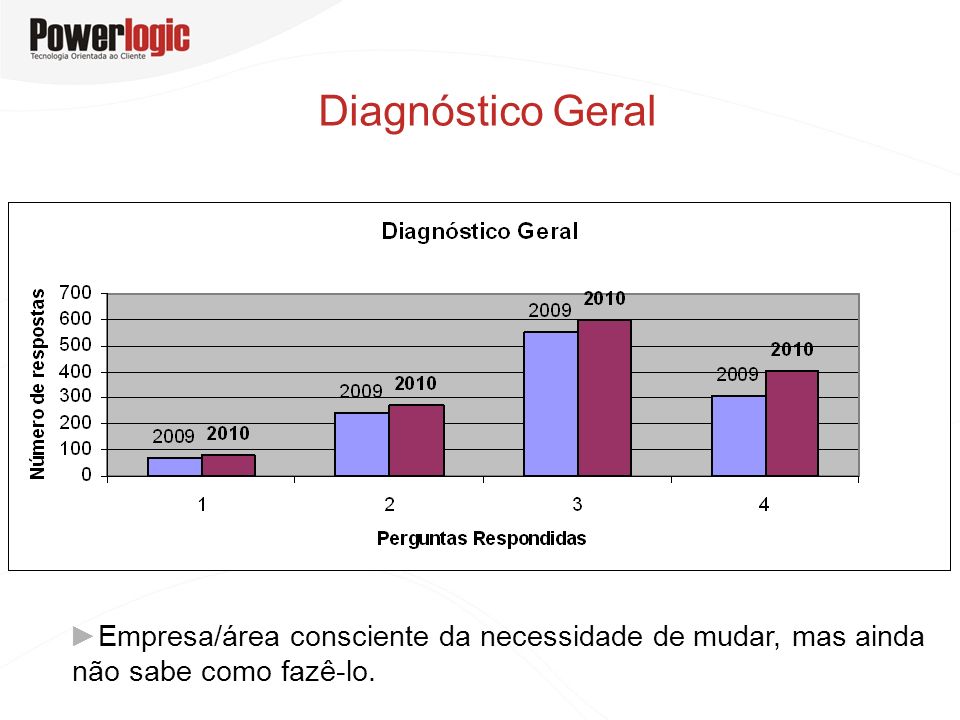 Powerlogic
Tecnologia Orientada ao Cliente

Diagnóstico Geral

Diagnóstico Geral

Número de respostas

700
600
500
400
300
200
100
0

2009 2010
2009 2010
2009 2010
2009 2010

1 2 3 4

Perguntas Respondidas

►Empresa/área consciente da necessidade de mudar, mas ainda não sabe como fazê-lo.